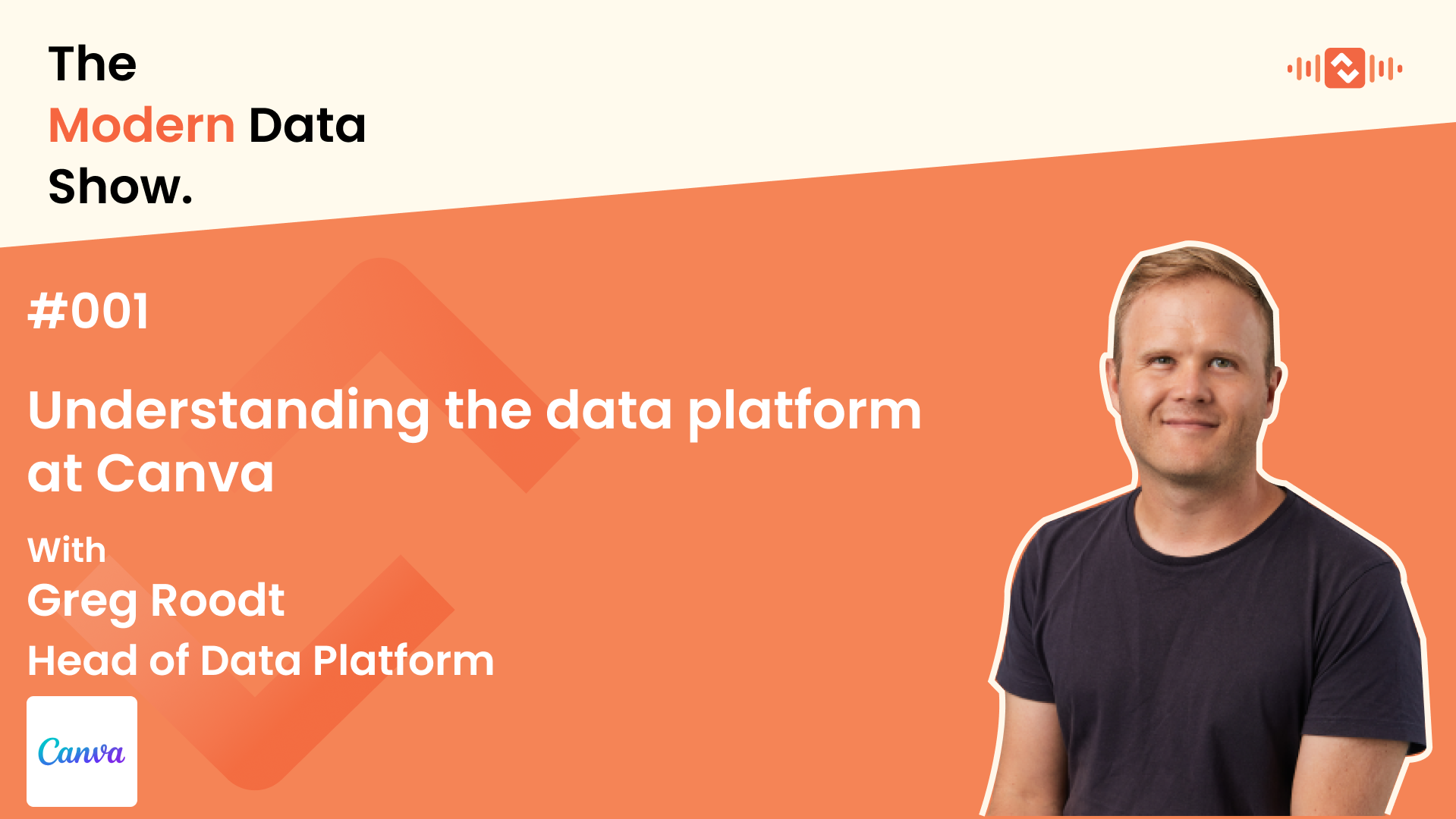 The
Modern Data
Show.

#001

Understanding the data platform at Canva

With
Greg Roodt
Head of Data Platform

Canva